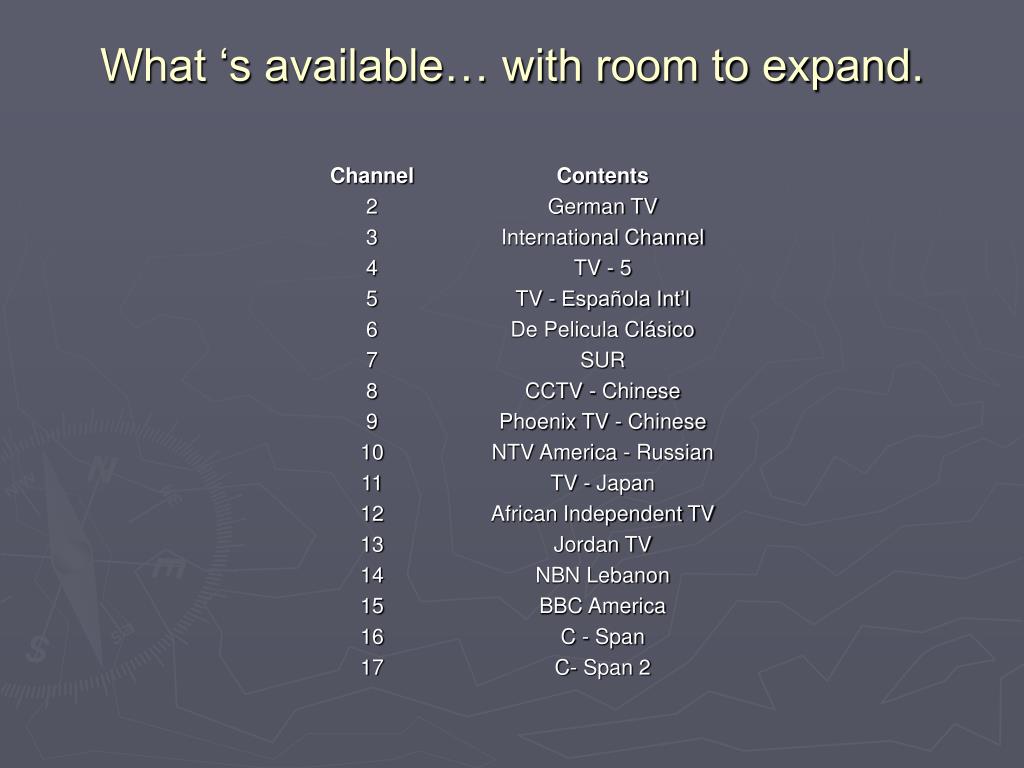 What ‘s available… with room to expand.

| Channel | Contents |
|---|---|
| 2 | German TV |
| 3 | International Channel |
| 4 | TV - 5 |
| 5 | TV - Española Int’l |
| 6 | De Pelicula Clásico |
| 7 | SUR |
| 8 | CCTV - Chinese |
| 9 | Phoenix TV - Chinese |
| 10 | NTV America - Russian |
| 11 | TV - Japan |
| 12 | African Independent TV |
| 13 | Jordan TV |
| 14 | NBN Lebanon |
| 15 | BBC America |
| 16 | C - Span |
| 17 | C- Span 2 |